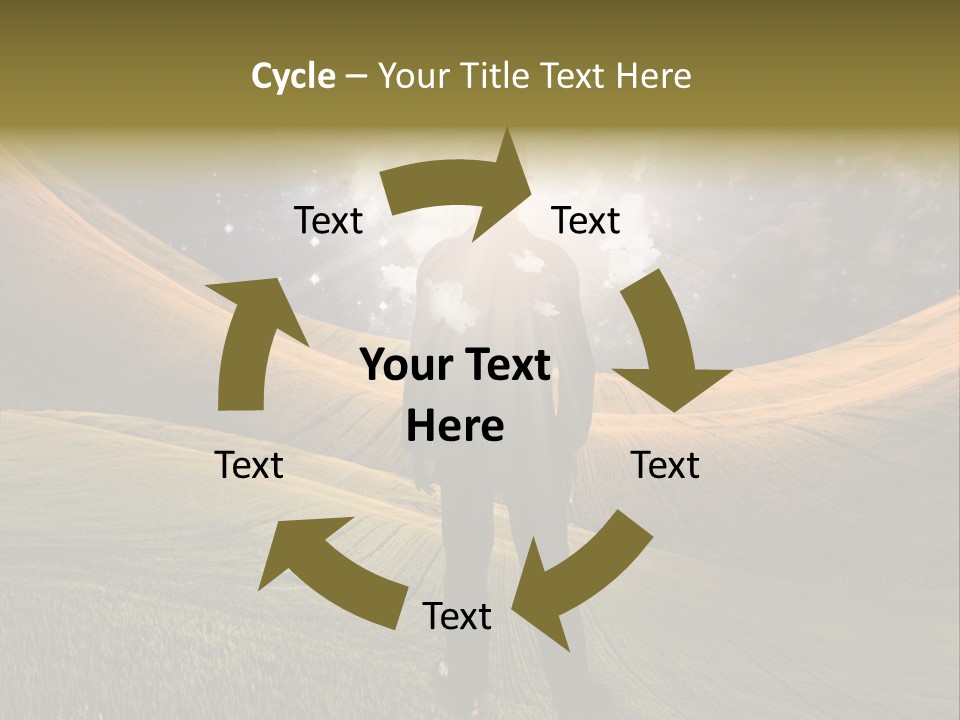 Cycle – Your Title Text Here

Text

Text

Your Text Here

Text

Text

Text